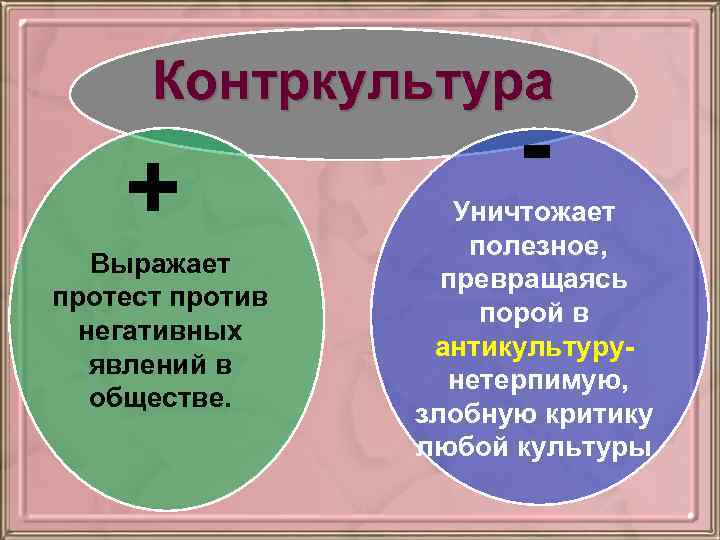 Контркультура

+

Выражает протест против негативных явлений в обществе.

-

Уничтожает полезное, превращаясь порой в антикультуру- нетерпимую, злобную критику любой культуры